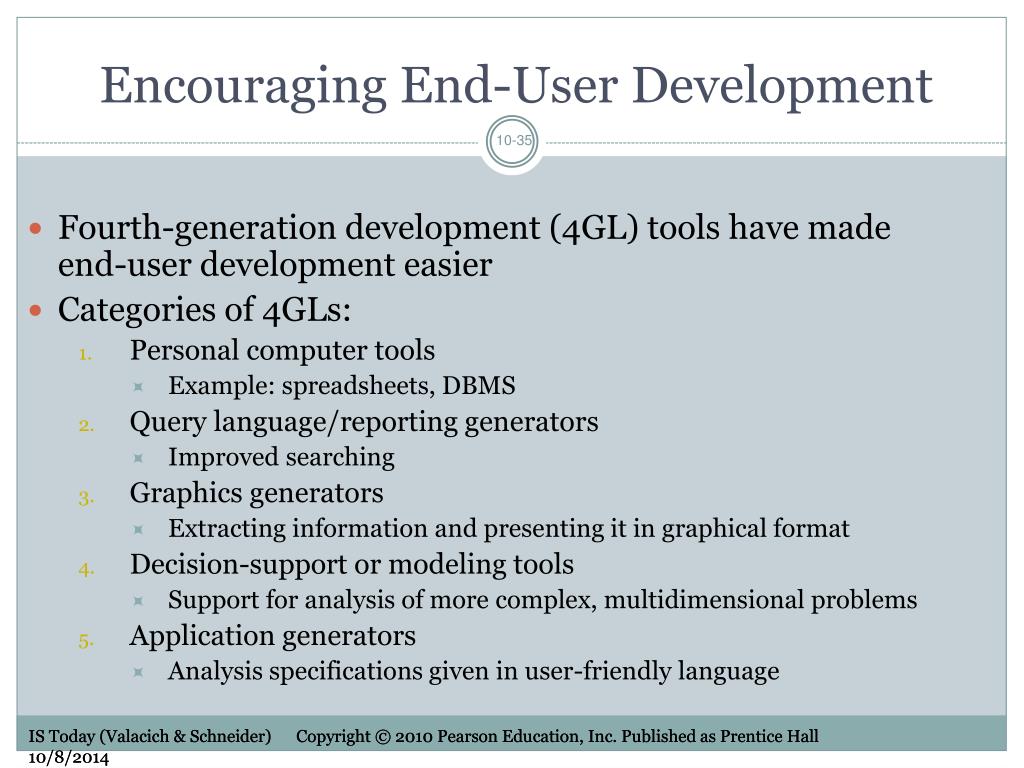 Encouraging End-User Development

10-35

- Fourth-generation development (4GL) tools have made end-user development easier
- Categories of 4GLs:
  1. Personal computer tools
     - Example: spreadsheets, DBMS
  2. Query language/reporting generators
     - Improved searching
  3. Graphics generators
     - Extracting information and presenting it in graphical format
  4. Decision-support or modeling tools
     - Support for analysis of more complex, multidimensional problems
  5. Application generators
     - Analysis specifications given in user-friendly language

IS Today (Valacich & Schneider) Copyright © 2010 Pearson Education, Inc. Published as Prentice Hall
10/8/2014